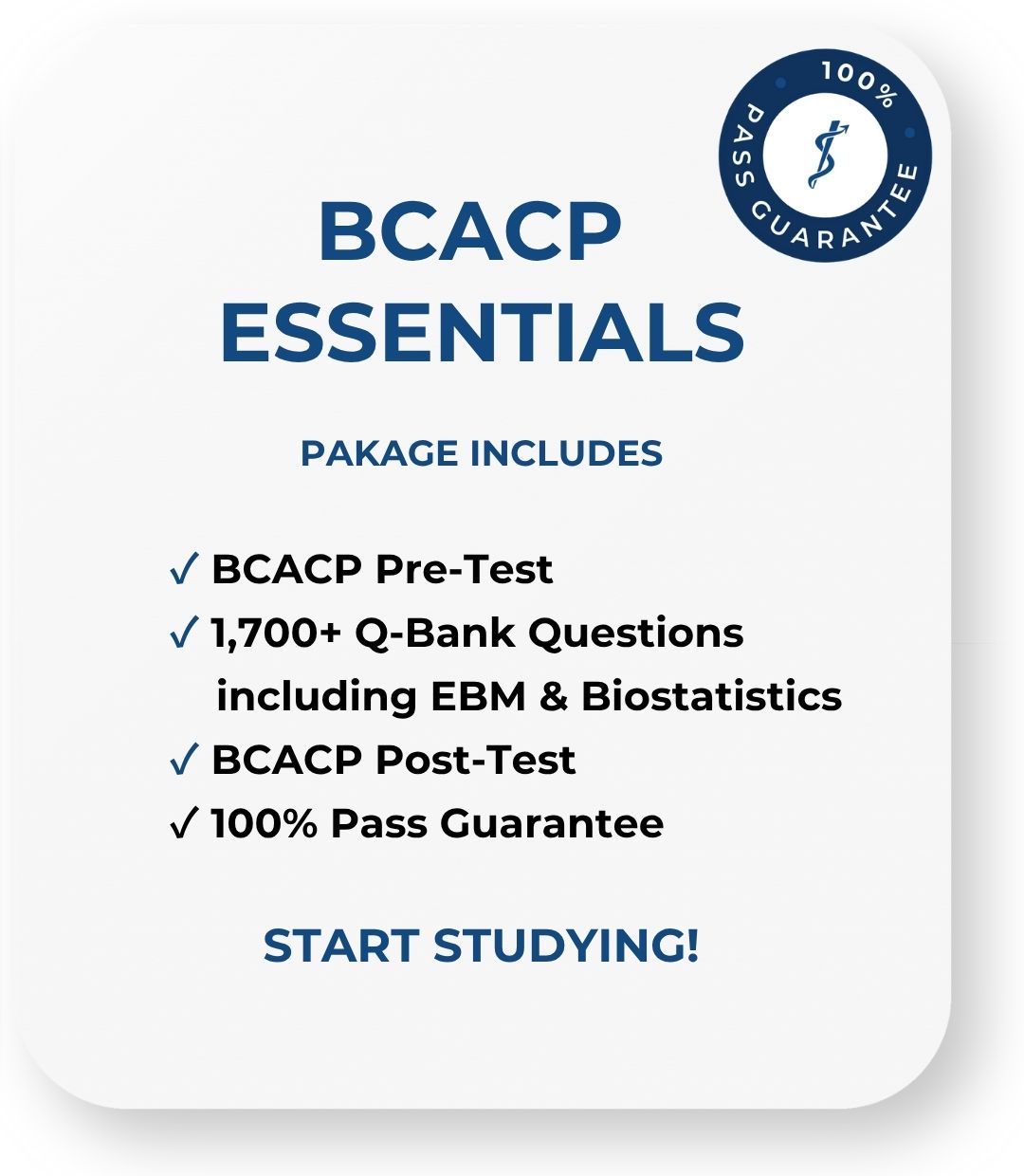 100% PASS GUARANTEE

BCACP ESSENTIALS

PAKAGE INCLUDES

✓ BCACP Pre-Test
✓ 1,700+ Q-Bank Questions including EBM & Biostatistics
✓ BCACP Post-Test
✓ 100% Pass Guarantee

START STUDYING!